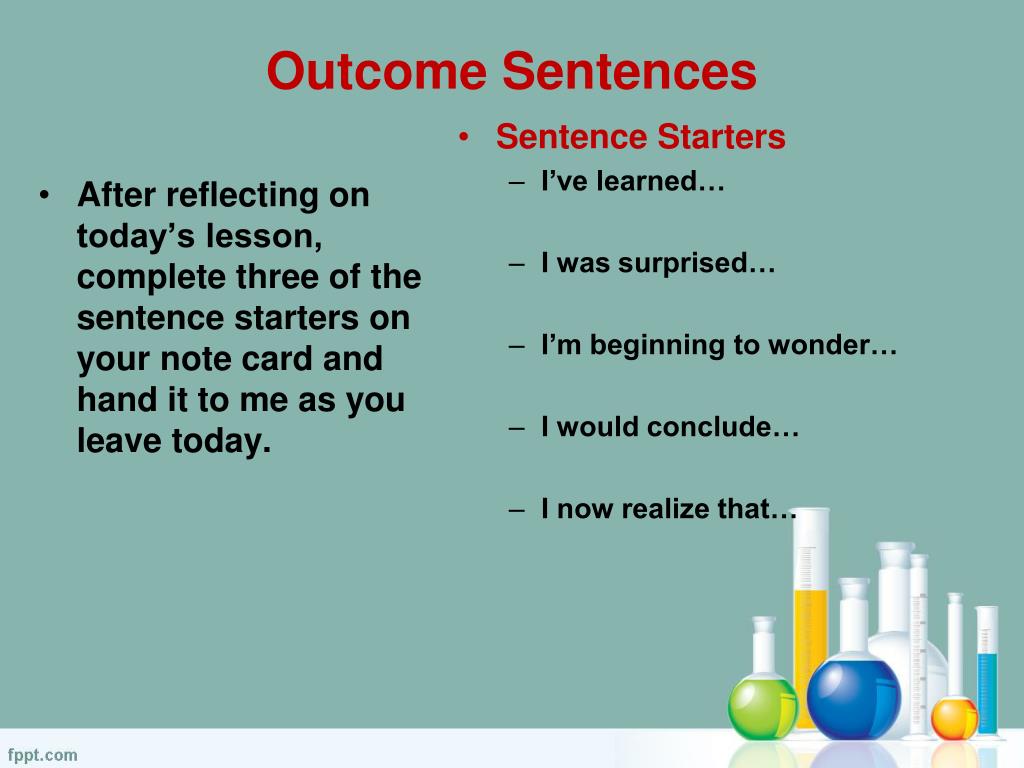 Outcome Sentences

• After reflecting on today’s lesson, complete three of the sentence starters on your note card and hand it to me as you leave today.

• Sentence Starters
– I’ve learned…
– I was surprised…
– I’m beginning to wonder…
– I would conclude…
– I now realize that…

fppt.com